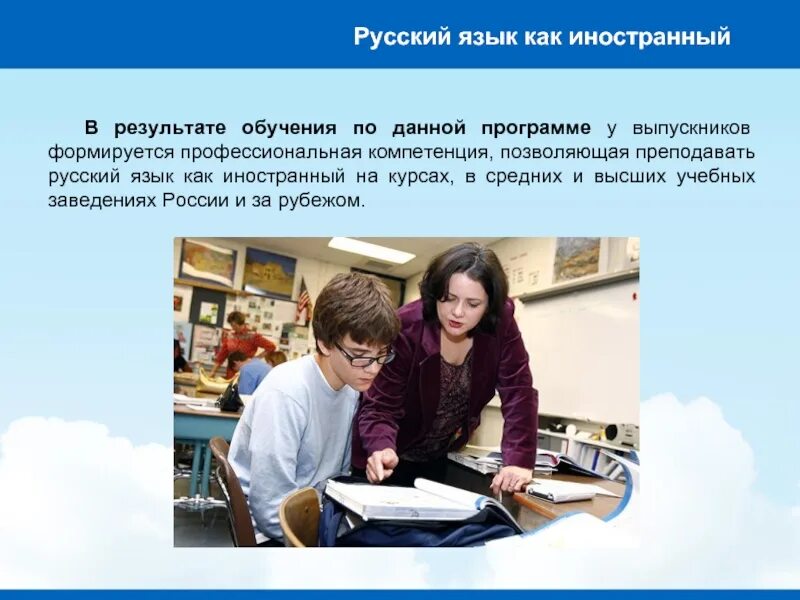 Русский язык как иностранный

В результате обучения по данной программе у выпускников формируется профессиональная компетенция, позволяющая преподавать русский язык как иностранный на курсах, в средних и высших учебных заведениях России и за рубежом.